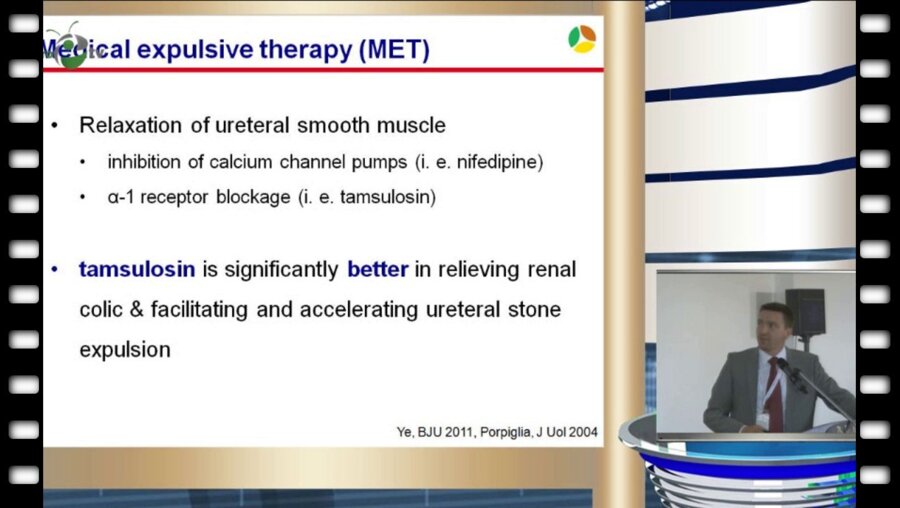 Medical expulsive therapy (MET)

• Relaxation of ureteral smooth muscle
  • inhibition of calcium channel pumps (i. e. nifedipine)
  • α-1 receptor blockage (i. e. tamsulosin)

• tamsulosin is significantly better in relieving renal colic & facilitating and accelerating ureteral stone expulsion

Ye, BJU 2011, Porpiglia, J Uol 2004